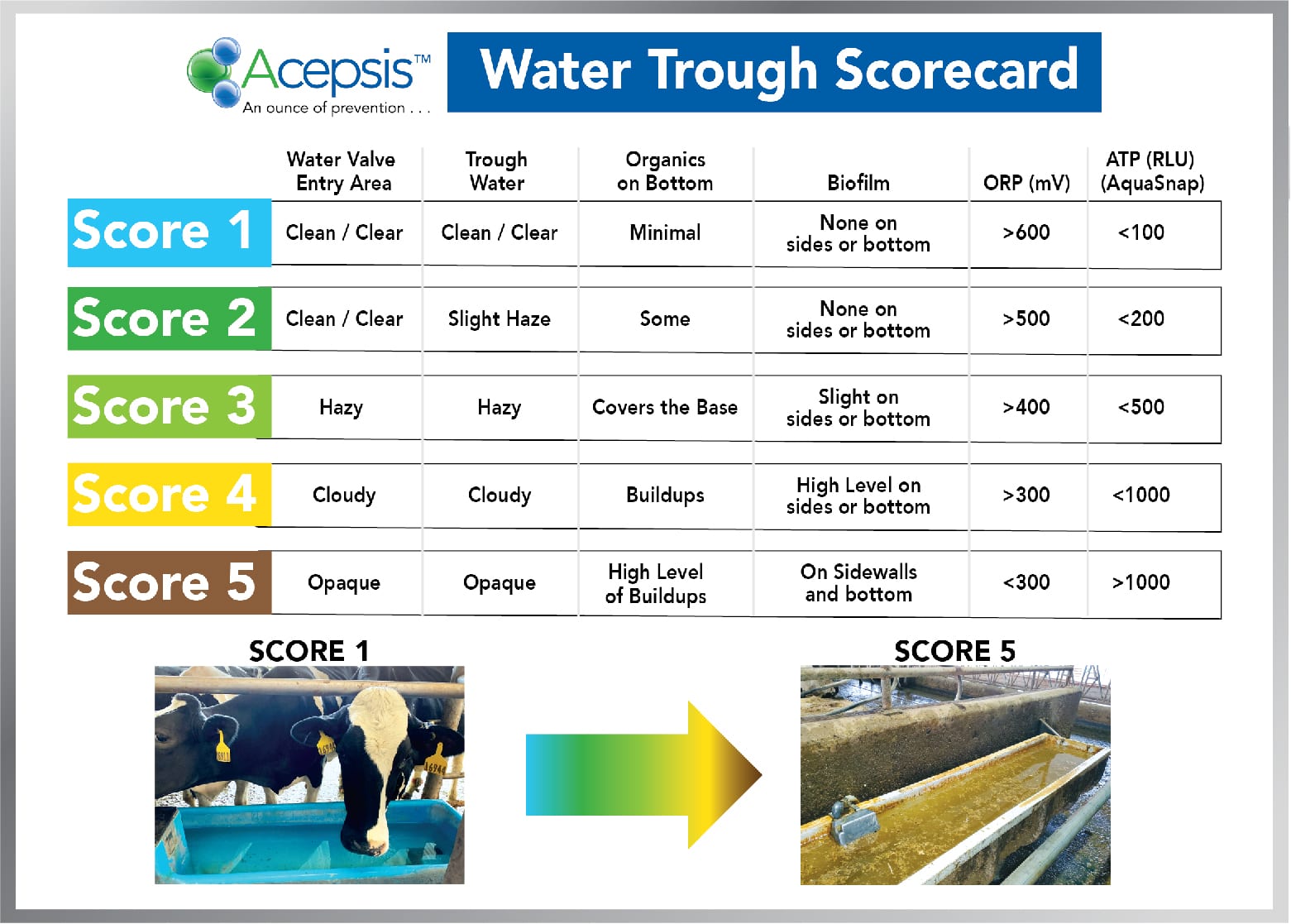 Acepsis™
An ounce of prevention . . .

Water Trough Scorecard

| | Water Valve Entry Area | Trough Water | Organics on Bottom | Biofilm | ORP (mV) | ATP (RLU) (AquaSnap) |
|---|---|---|---|---|---|---|
| Score 1 | Clean / Clear | Clean / Clear | Minimal | None on sides or bottom | >600 | <100 |
| Score 2 | Clean / Clear | Slight Haze | Some | None on sides or bottom | >500 | <200 |
| Score 3 | Hazy | Hazy | Covers the Base | Slight on sides or bottom | >400 | <500 |
| Score 4 | Cloudy | Cloudy | Buildups | High Level on sides or bottom | >300 | <1000 |
| Score 5 | Opaque | Opaque | High Level of Buildups | On Sidewalls and bottom | <300 | >1000 |

SCORE 1

SCORE 5